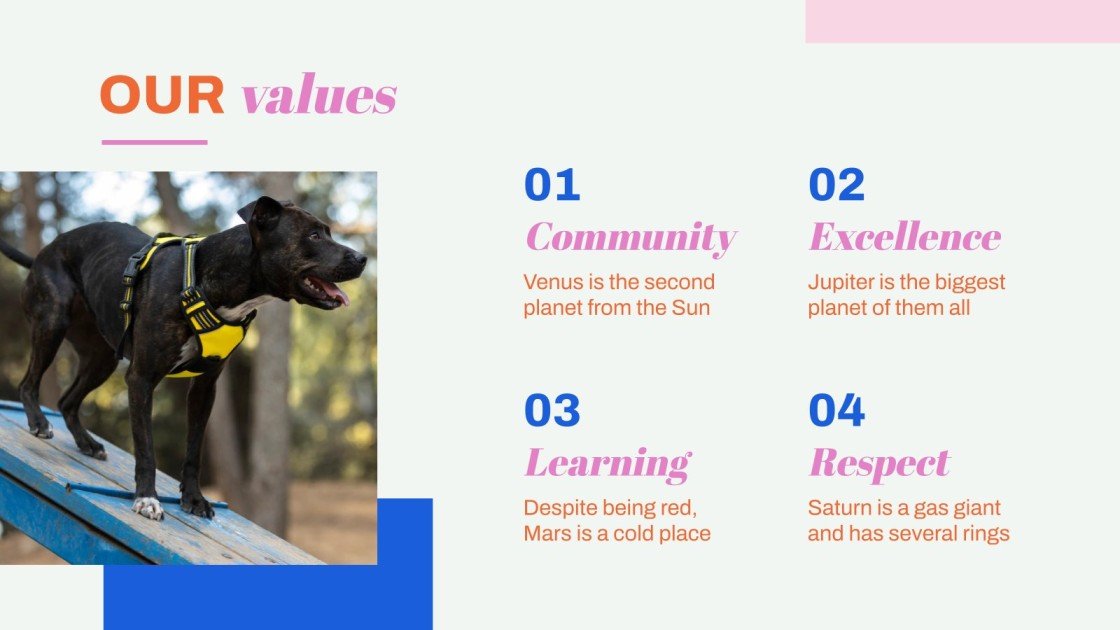 OUR values

01
Community
Venus is the second planet from the Sun

02
Excellence
Jupiter is the biggest planet of them all

03
Learning
Despite being red, Mars is a cold place

04
Respect
Saturn is a gas giant and has several rings